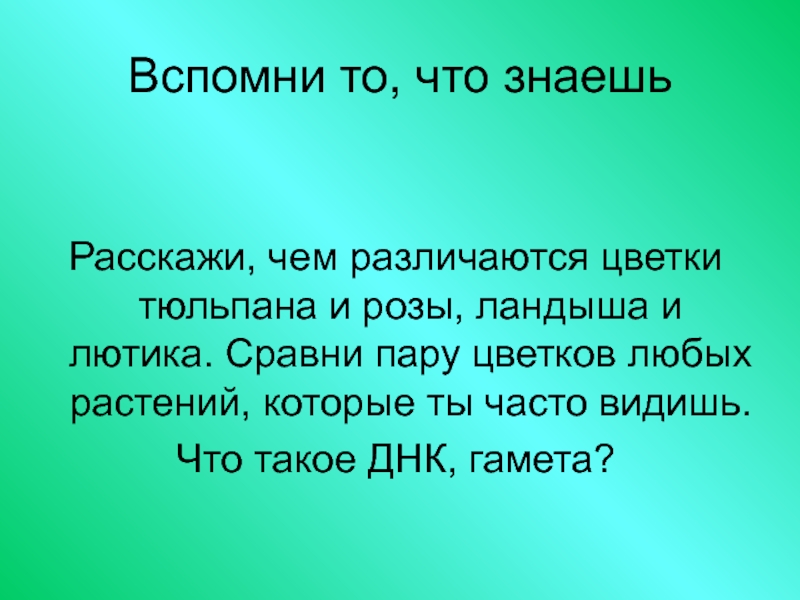 Вспомни то, что знаешь

Расскажи, чем различаются цветки тюльпана и розы, ландыша и лютика. Сравни пару цветков любых растений, которые ты часто видишь.

Что такое ДНК, гамета?